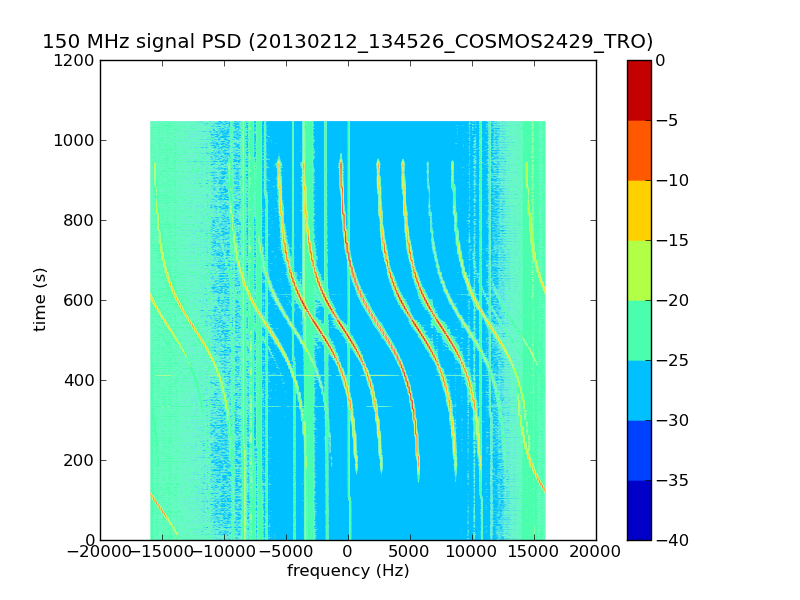 150 MHz signal PSD (20130212_134526_COSMOS2429_TRO)

1200
1000
800
600
400
200
0
time (s)

−20000 −15000 −10000 −5000 0 5000 10000 15000 20000
frequency (Hz)

0
−5
−10
−15
−20
−25
−30
−35
−40